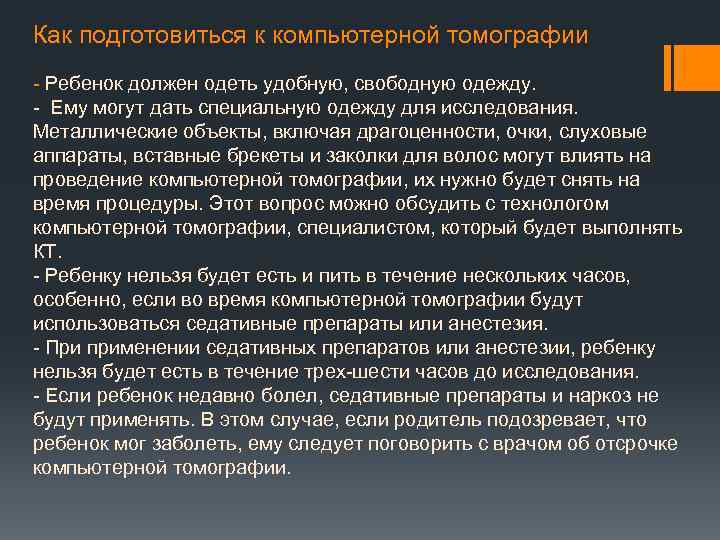 Как подготовиться к компьютерной томографии

- Ребенок должен одеть удобную, свободную одежду.
-  Ему могут дать специальную одежду для исследования. Металлические объекты, включая драгоценности, очки, слуховые аппараты, вставные брекеты и заколки для волос могут влиять на проведение компьютерной томографии, их нужно будет снять на время процедуры. Этот вопрос можно обсудить с технологом компьютерной томографии, специалистом, который будет выполнять КТ.
- Ребенку нельзя будет есть и пить в течение нескольких часов, особенно, если во время компьютерной томографии будут использоваться седативные препараты или анестезия.
- При применении седативных препаратов или анестезии, ребенку нельзя будет есть в течение трех-шести часов до исследования.
- Если ребенок недавно болел, седативные препараты и наркоз не будут применять. В этом случае, если родитель подозревает, что ребенок мог заболеть, ему следует поговорить с врачом об отсрочке компьютерной томографии.